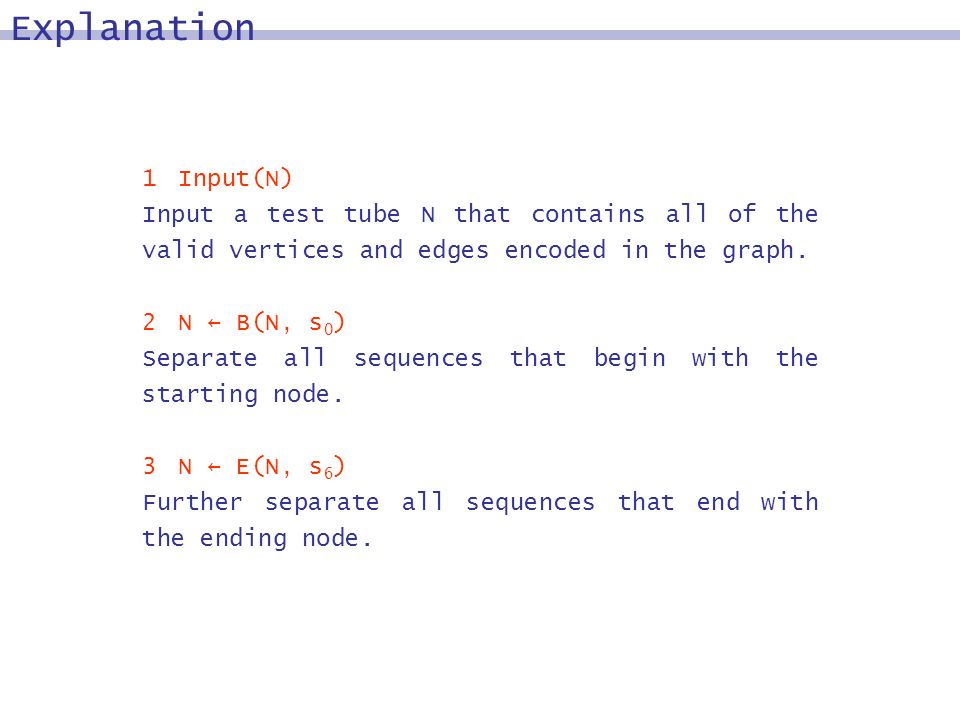 Explanation

1 Input(N)
Input a test tube N that contains all of the valid vertices and edges encoded in the graph.

2 N ← B(N, $s_0$)
Separate all sequences that begin with the starting node.

3 N ← E(N, $s_6$)
Further separate all sequences that end with the ending node.